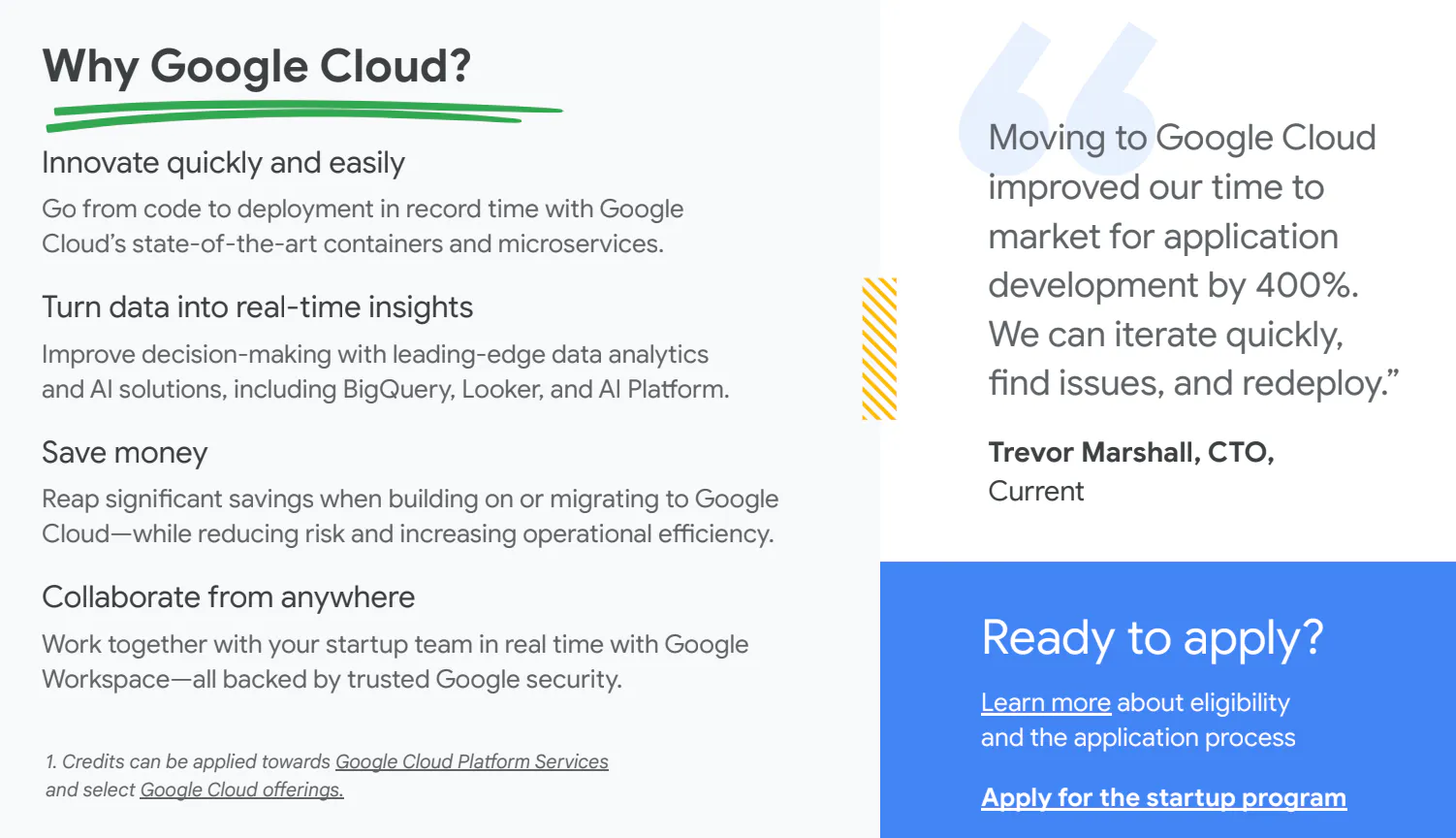 Why Google Cloud?

Innovate quickly and easily

Go from code to deployment in record time with Google Cloud's state-of-the-art containers and microservices.

Turn data into real-time insights

Improve decision-making with leading-edge data analytics and AI solutions, including BigQuery, Looker, and AI Platform.

Save money

Reap significant savings when building on or migrating to Google Cloud—while reducing risk and increasing operational efficiency.

Collaborate from anywhere

Work together with your startup team in real time with Google Workspace—all backed by trusted Google security.

1. Credits can be applied towards Google Cloud Platform Services and select Google Cloud offerings.

Moving to Google Cloud improved our time to market for application development by 400%. We can iterate quickly, find issues, and redeploy."

Trevor Marshall, CTO,
Current

Ready to apply?

Learn more about eligibility and the application process

Apply for the startup program